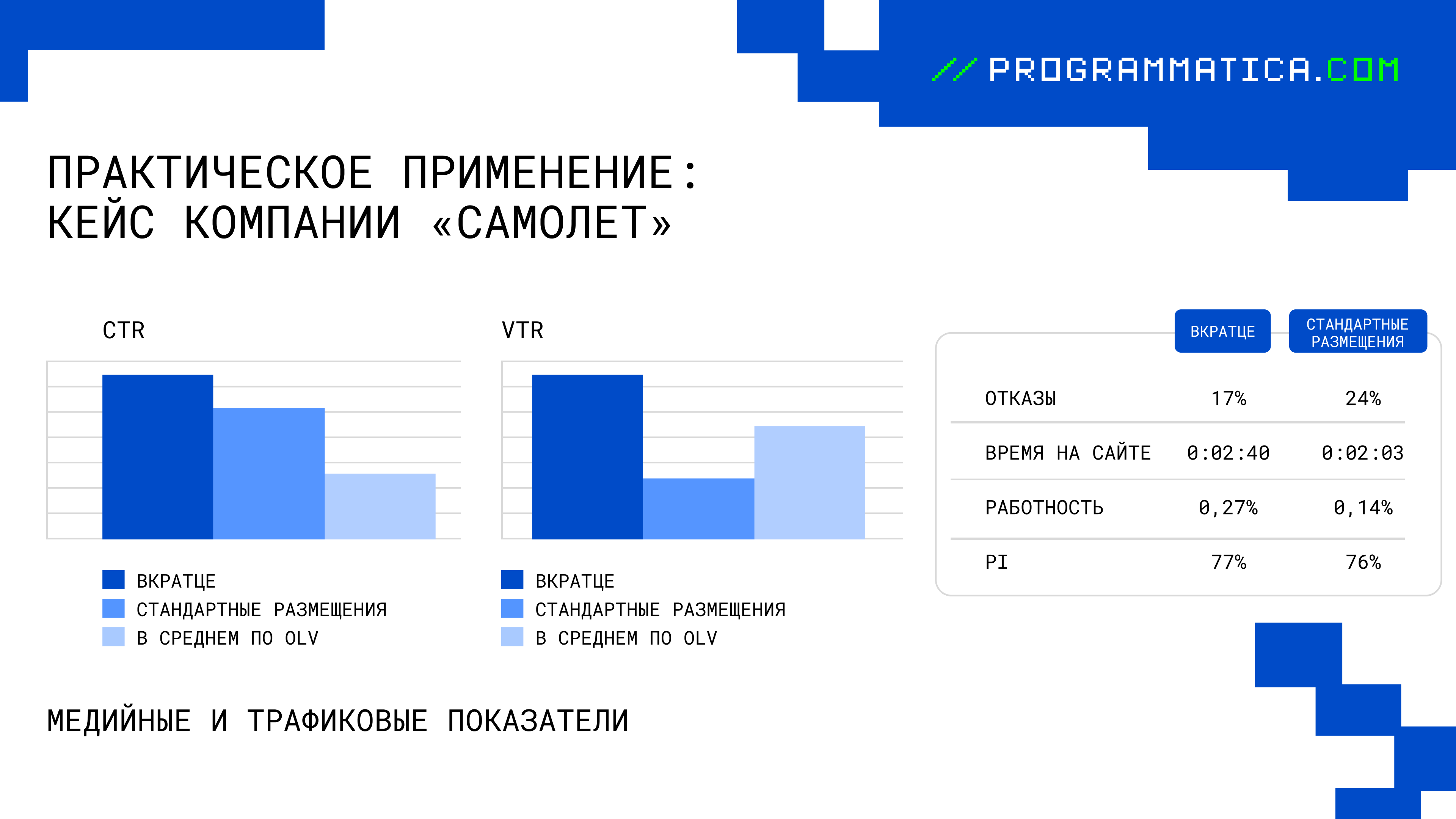 // PROGRAMMATICA.COM

ПРАКТИЧЕСКОЕ ПРИМЕНЕНИЕ: КЕЙС КОМПАНИИ «САМОЛЕТ»

CTR

ВКРАТЦЕ
СТАНДАРТНЫЕ РАЗМЕЩЕНИЯ
В СРЕДНЕМ ПО OLV

VTR

ВКРАТЦЕ
СТАНДАРТНЫЕ РАЗМЕЩЕНИЯ
В СРЕДНЕМ ПО OLV

| | ВКРАТЦЕ | СТАНДАРТНЫЕ РАЗМЕЩЕНИЯ |
|---|---|---|
| ОТКАЗЫ | 17% | 24% |
| ВРЕМЯ НА САЙТЕ | 0:02:40 | 0:02:03 |
| РАБОТНОСТЬ | 0,27% | 0,14% |
| PI | 77% | 76% |

МЕДИЙНЫЕ И ТРАФИКОВЫЕ ПОКАЗАТЕЛИ